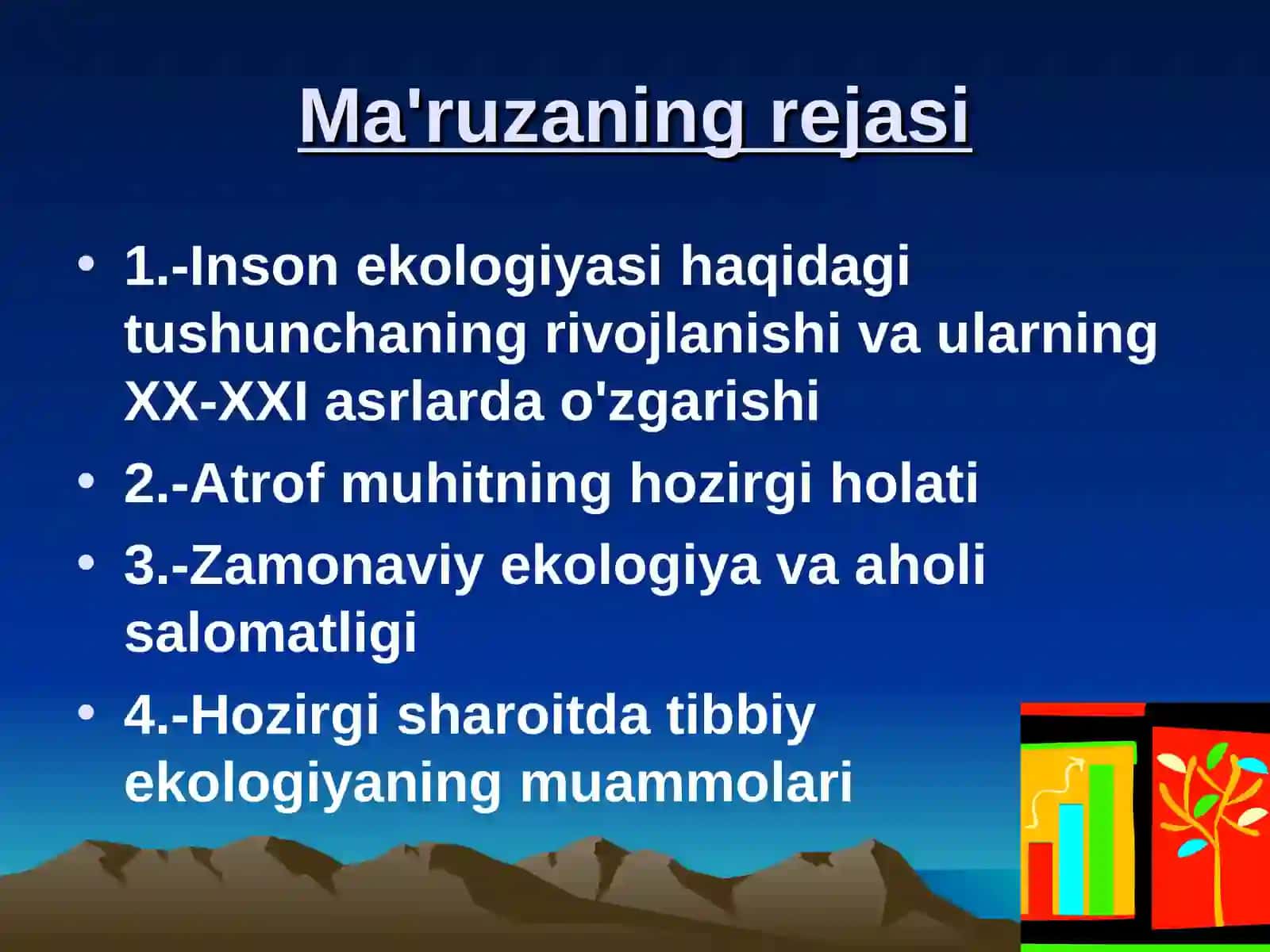 Ma'ruzaning rejasi

• 1.-Inson ekologiyasi haqidagi tushunchaning rivojlanishi va ularning XX-XXI asrlarda o'zgarishi
• 2.-Atrof muhitning hozirgi holati
• 3.-Zamonaviy ekologiya va aholi salomatligi
• 4.-Hozirgi sharoitda tibbiy ekologiyaning muammolari